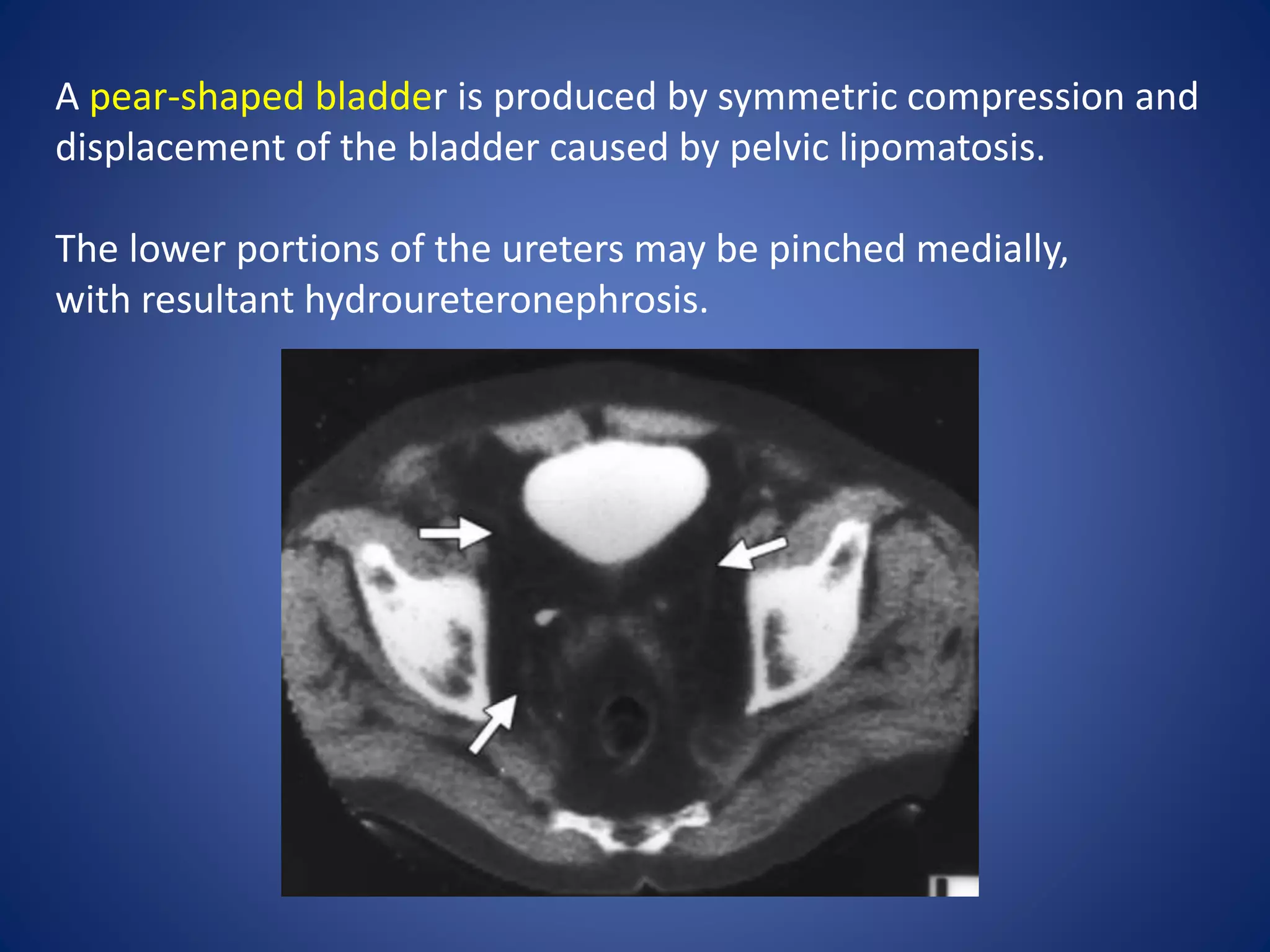 A pear-shaped bladder is produced by symmetric compression and displacement of the bladder caused by pelvic lipomatosis.

The lower portions of the ureters may be pinched medially, with resultant hydroureteronephrosis.